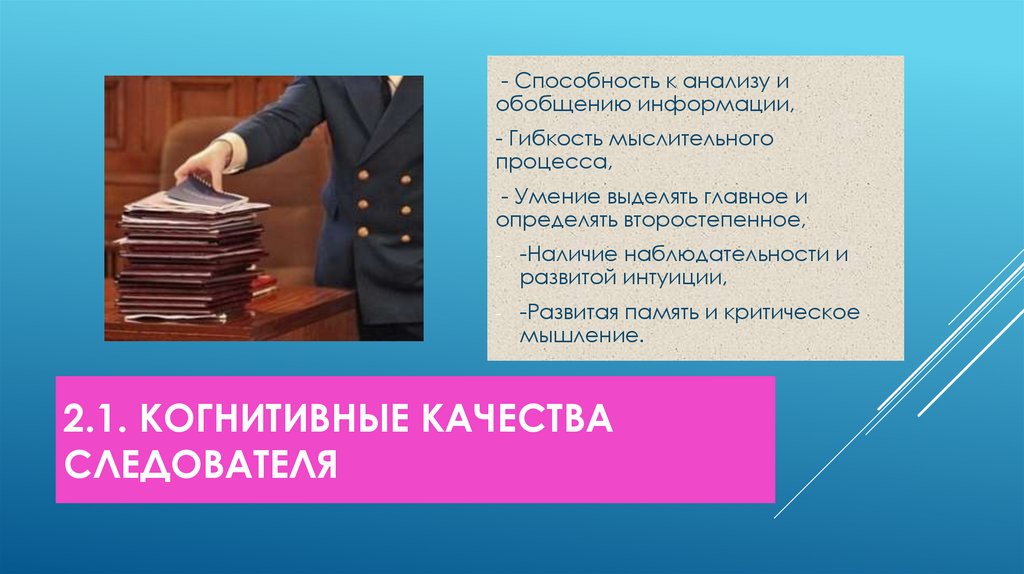 - Способность к анализу и обобщению информации,

- Гибкость мыслительного процесса,

- Умение выделять главное и определять второстепенное,

-Наличие наблюдательности и развитой интуиции,

-Развитая память и критическое мышление.

2.1. КОГНИТИВНЫЕ КАЧЕСТВА СЛЕДОВАТЕЛЯ